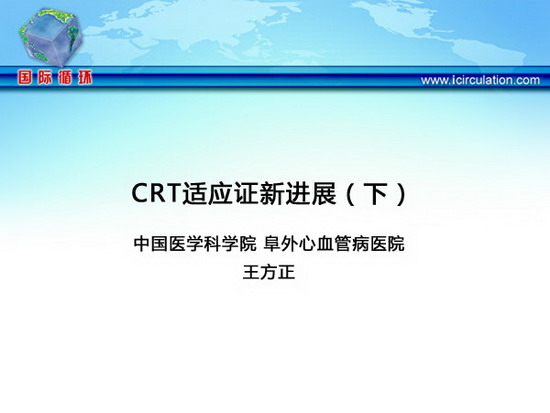 国际循环

www.icirculation.com

CRT适应证新进展（下）

中国医学科学院 阜外心血管病医院
王方正